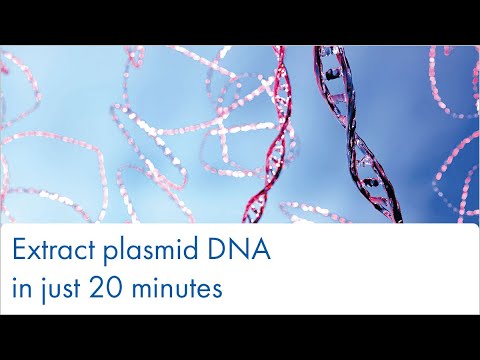 Extract plasmid DNA
in just 20 minutes